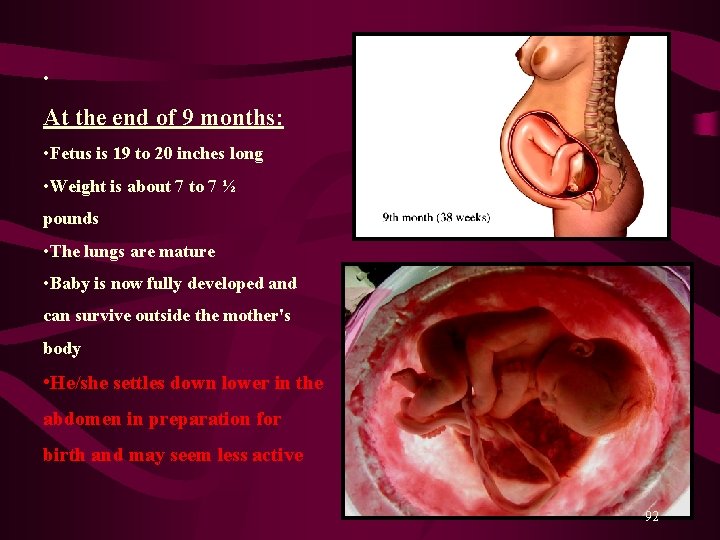 •

At the end of 9 months:

•Fetus is 19 to 20 inches long

•Weight is about 7 to 7 ½ pounds

•The lungs are mature

•Baby is now fully developed and can survive outside the mother's body

•He/she settles down lower in the abdomen in preparation for birth and may seem less active

9th month (38 weeks)

92